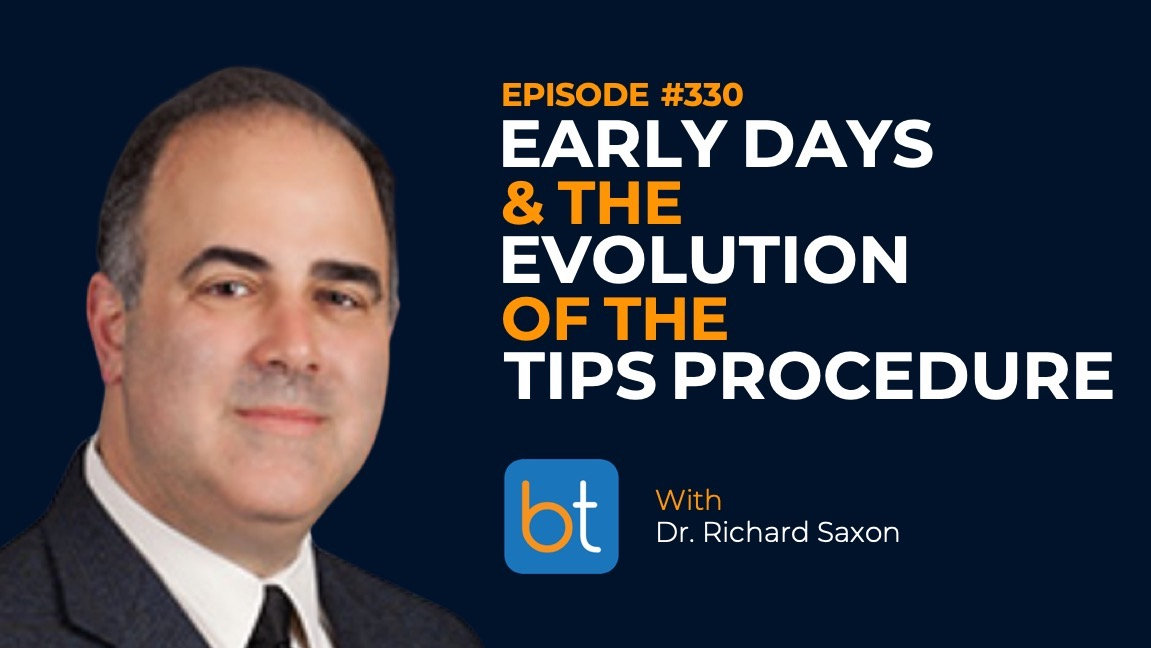 EPISODE #330
EARLY DAYS & THE EVOLUTION OF THE TIPS PROCEDURE

bt

With
Dr. Richard Saxon